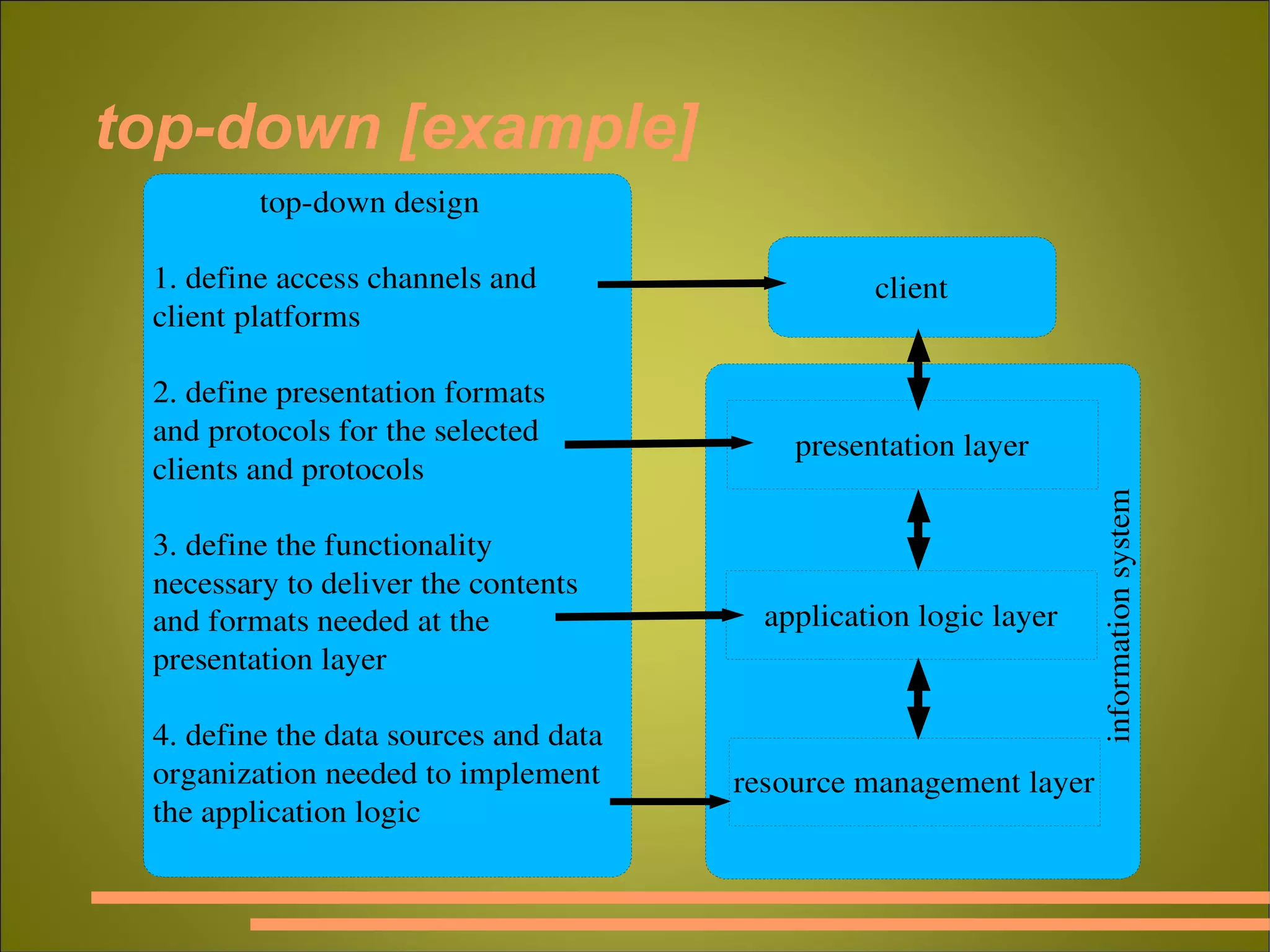 top-down [example]

top-down design

1. define access channels and client platforms

2. define presentation formats and protocols for the selected clients and protocols

3. define the functionality necessary to deliver the contents and formats needed at the presentation layer

4. define the data sources and data organization needed to implement the application logic

client

presentation layer

application logic layer

resource management layer

information system